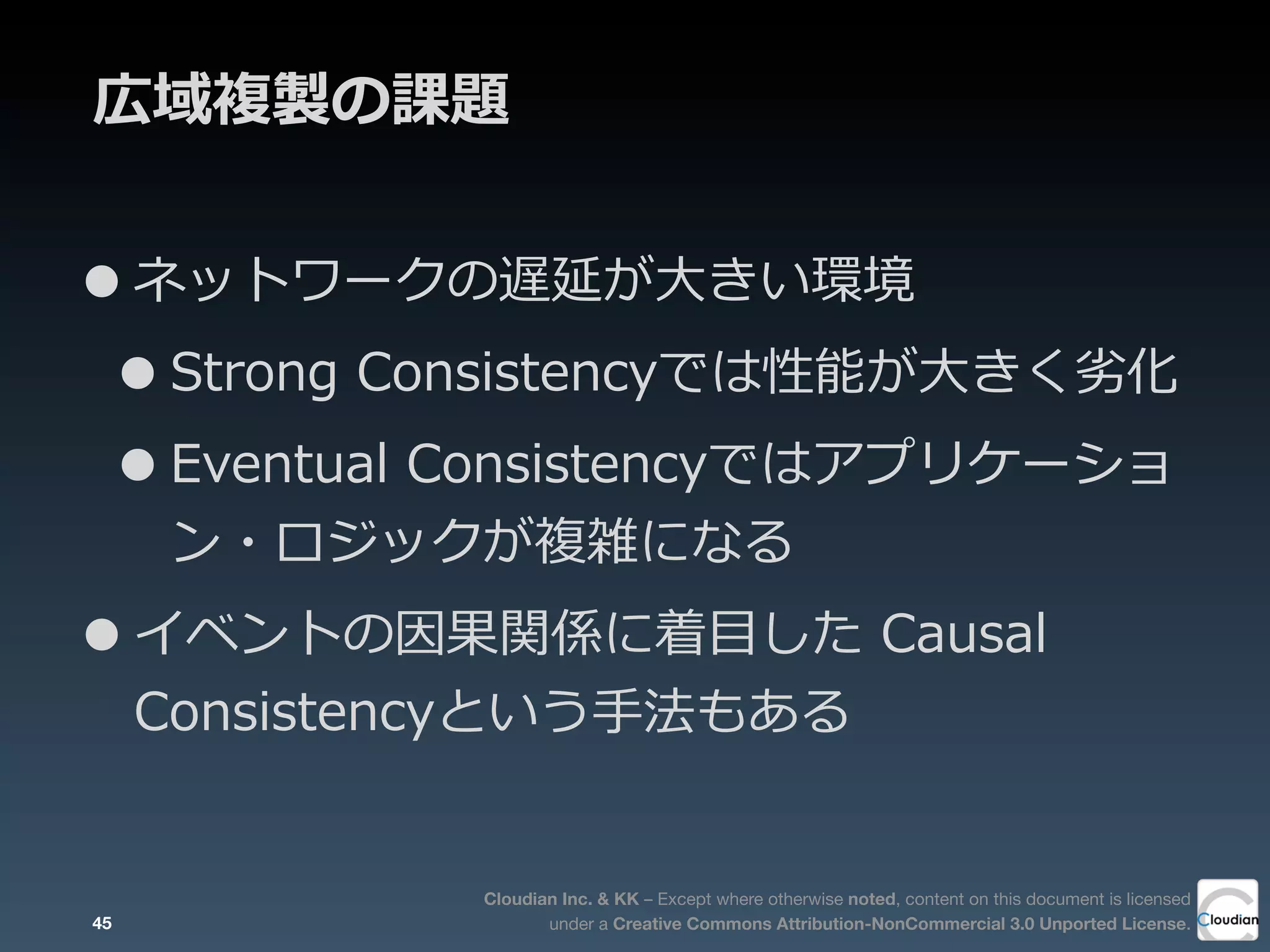 広域複製の課題

● ネットワークの遅延が大きい環境

● Strong Consistencyでは性能が大きく劣化

● Eventual Consistencyではアプリケーション・ロジックが複雑になる

● イベントの因果関係に着目した Causal Consistencyという手法もある

45

Cloudian Inc. & KK – Except where otherwise noted, content on this document is licensed under a Creative Commons Attribution-NonCommercial 3.0 Unported License.

Cloudian